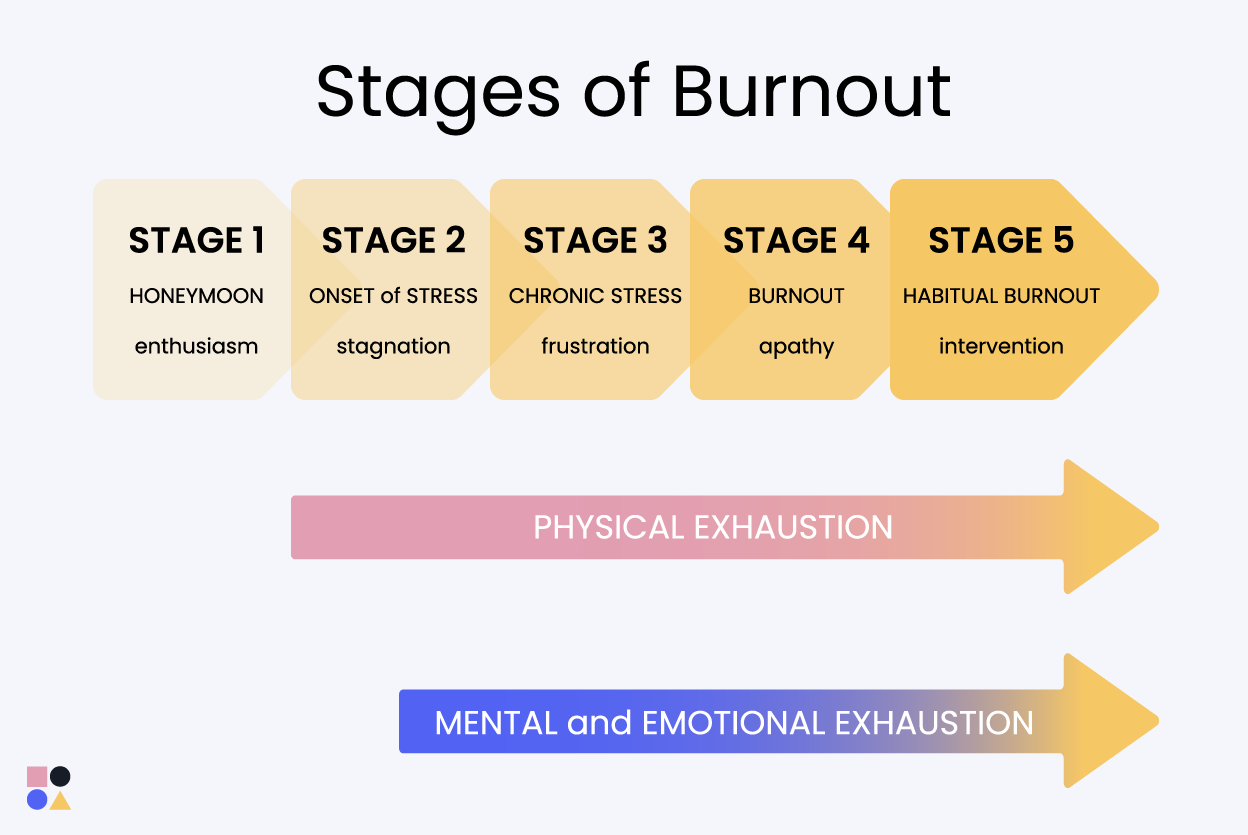 Stages of Burnout

STAGE 1
HONEYMOON
enthusiasm

STAGE 2
ONSET of STRESS
stagnation

STAGE 3
CHRONIC STRESS
frustration

STAGE 4
BURNOUT
apathy

STAGE 5
HABITUAL BURNOUT
intervention

PHYSICAL EXHAUSTION

MENTAL and EMOTIONAL EXHAUSTION